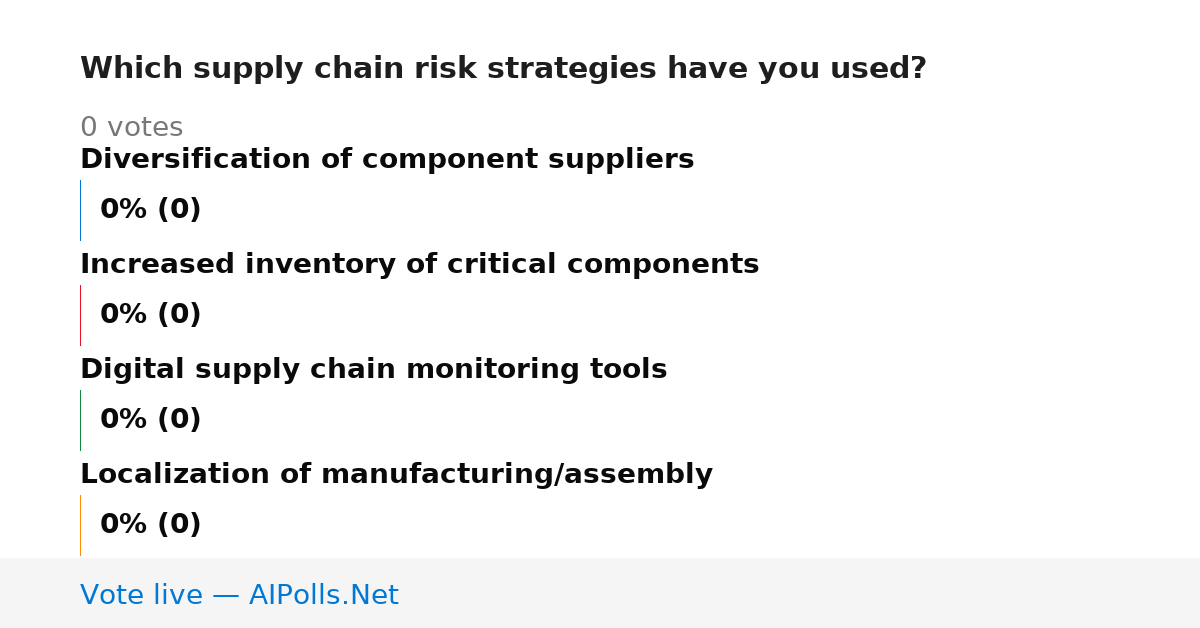 Which supply chain risk strategies have you used?

0 votes

Diversification of component suppliers

0% (0)

Increased inventory of critical components

0% (0)

Digital supply chain monitoring tools

0% (0)

Localization of manufacturing/assembly

0% (0)

Vote live — AIPolls.Net